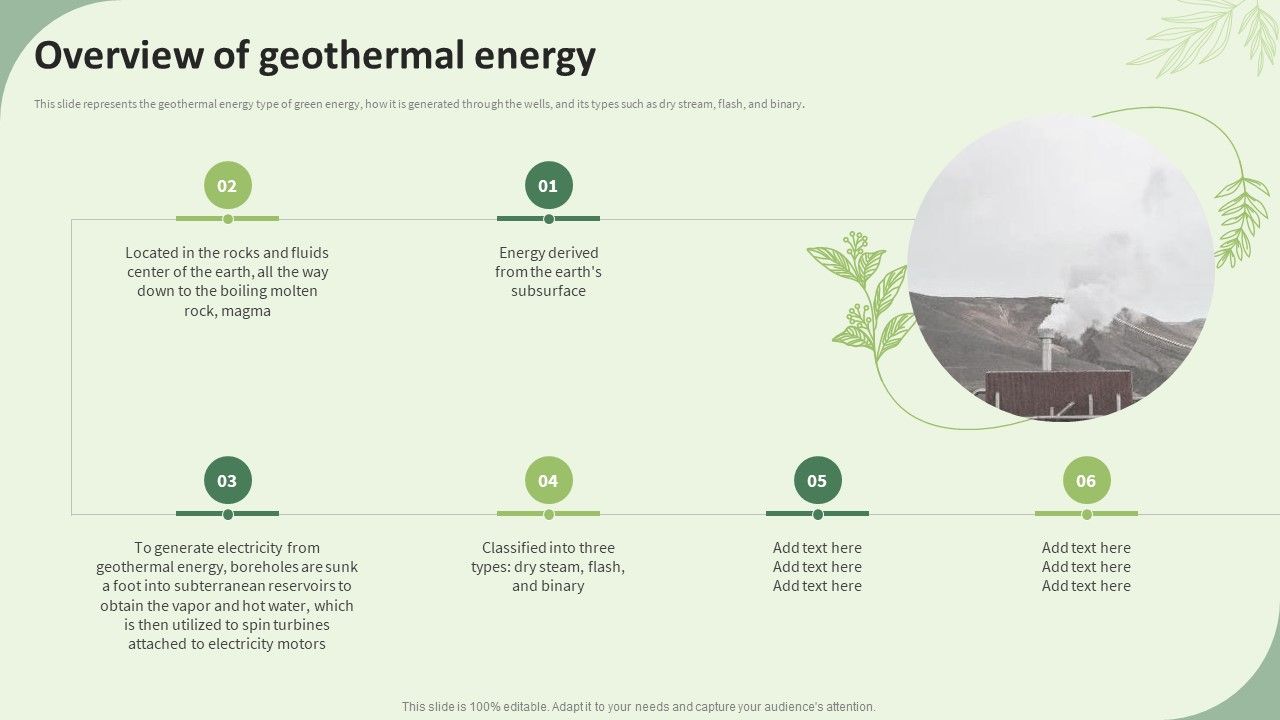 Overview of geothermal energy

This slide represents the geothermal energy type of green energy, how it is generated through the wells, and its types such as dry stream, flash, and binary.

02

Located in the rocks and fluids center of the earth, all the way down to the boiling molten rock, magma

01

Energy derived from the earth's subsurface

03

To generate electricity from geothermal energy, boreholes are sunk a foot into subterranean reservoirs to obtain the vapor and hot water, which is then utilized to spin turbines attached to electricity motors

04

Classified into three types: dry steam, flash, and binary

05

Add text here
Add text here
Add text here

06

Add text here
Add text here
Add text here

This slide is 100% editable. Adapt it to your needs and capture your audience's attention.